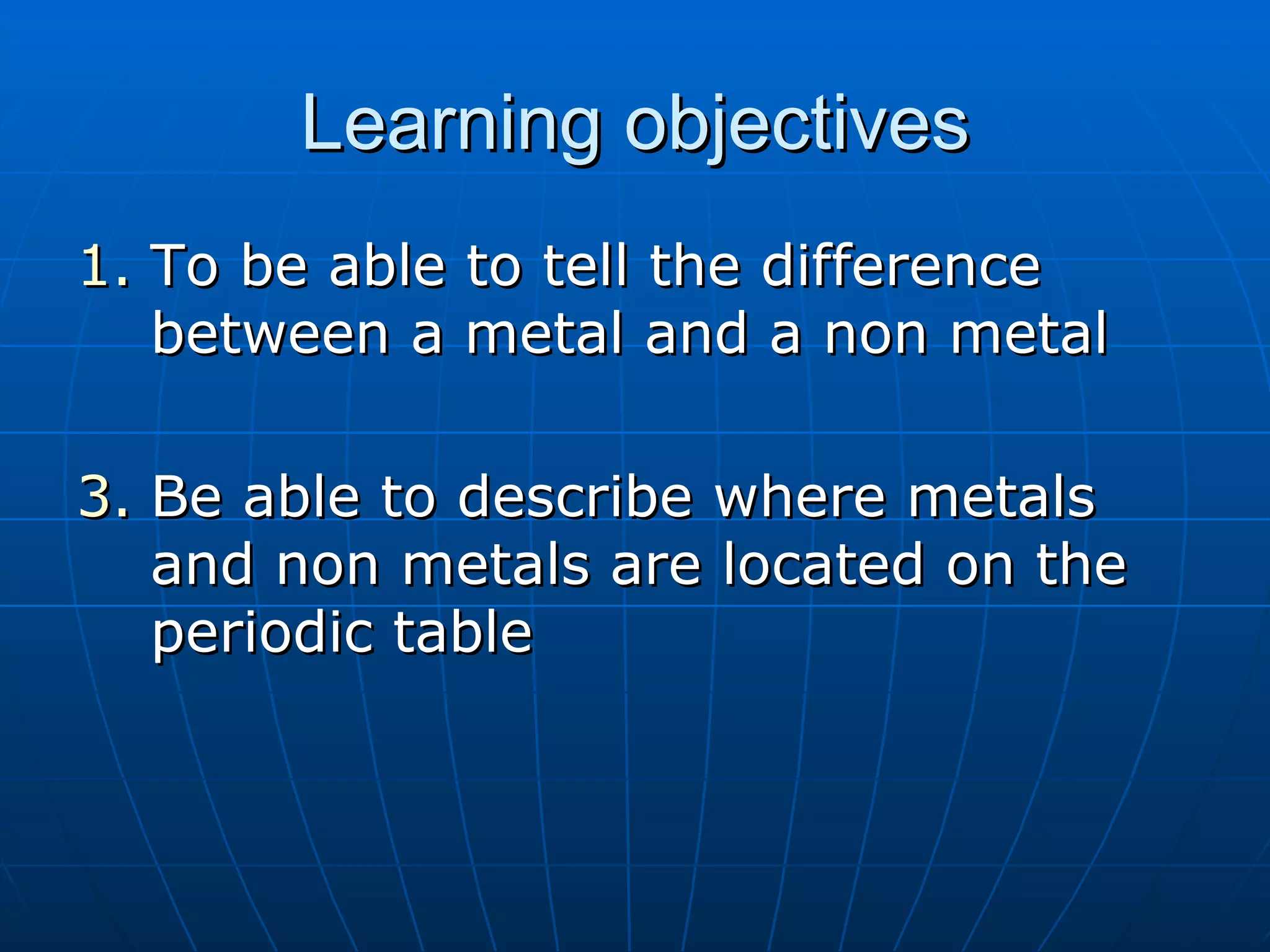 Learning objectives

1. To be able to tell the difference between a metal and a non metal

3. Be able to describe where metals and non metals are located on the periodic table